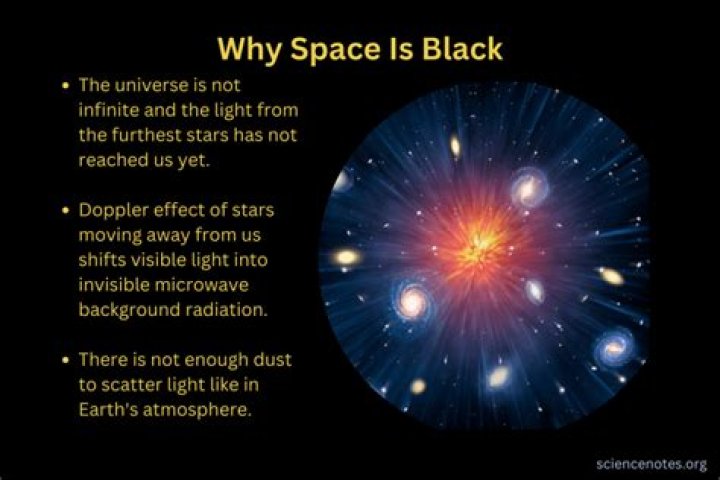 Why Space Is Black

• The universe is not infinite and the light from the furthest stars has not reached us yet.

• Doppler effect of stars moving away from us shifts visible light into invisible microwave background radiation.

• There is not enough dust to scatter light like in Earth's atmosphere.

sciencenotes.org